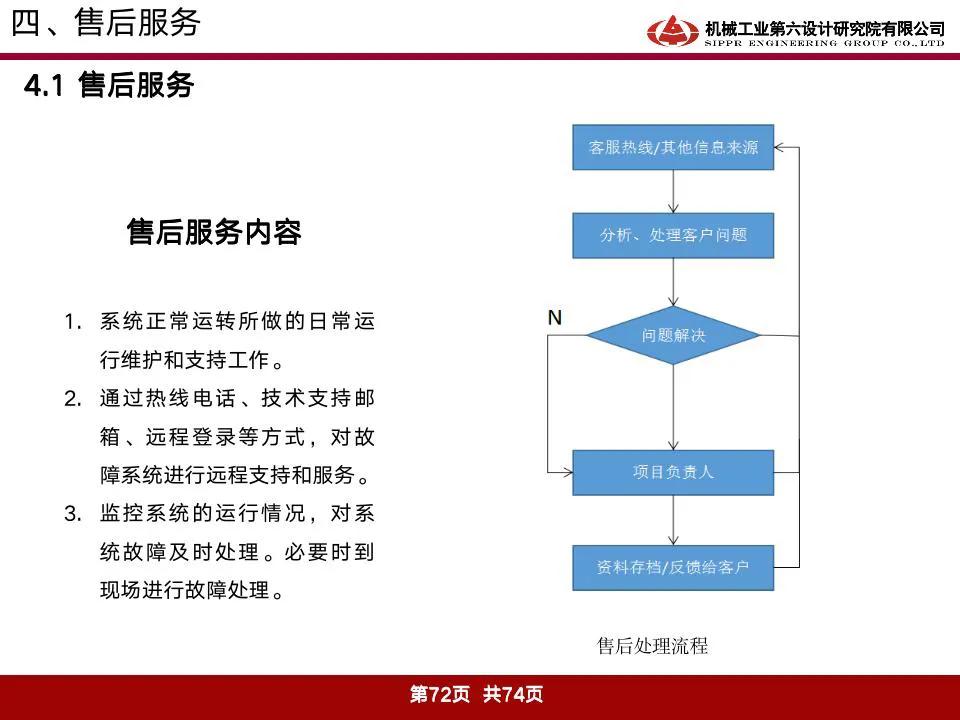 四、售后服务

机械工业第六设计研究院有限公司
SIPPR ENGINEERING GROUP CO.,LTD

4.1 售后服务

售后服务内容

1. 系统正常运转所做的日常运行维护和支持工作。

2. 通过热线电话、技术支持邮箱、远程登录等方式，对故障系统进行远程支持和服务。

3. 监控系统的运行情况，对系统故障及时处理。必要时到现场进行故障处理。

客服热线/其他信息来源

分析、处理客户问题

N

问题解决

项目负责人

资料存档/反馈给客户

售后处理流程

第72页 共74页